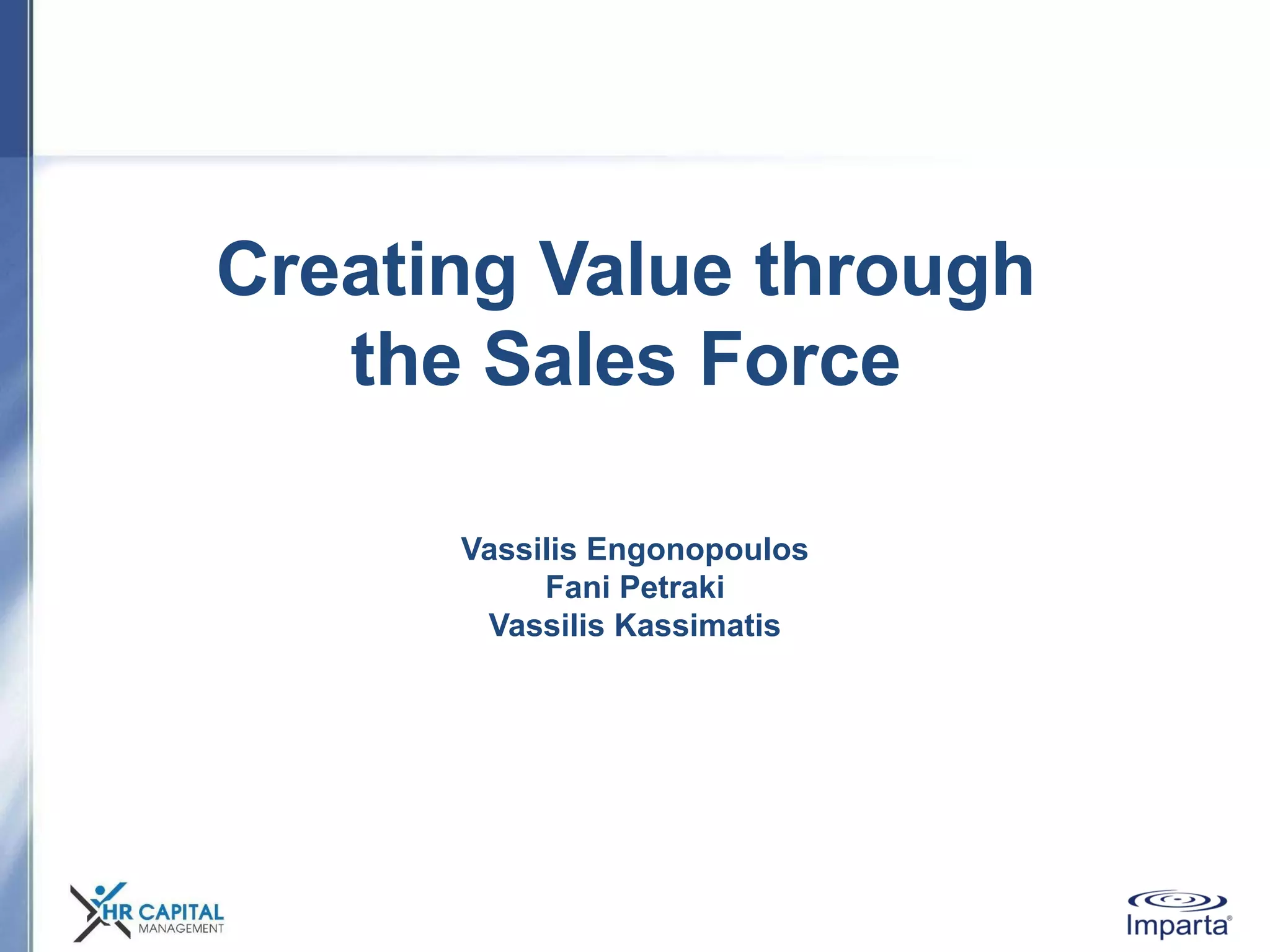 Creating Value through the Sales Force

Vassilis Engonopoulos
Fani Petraki
Vassilis Kassimatis

HR CAPITAL MANAGEMENT

Imparta®